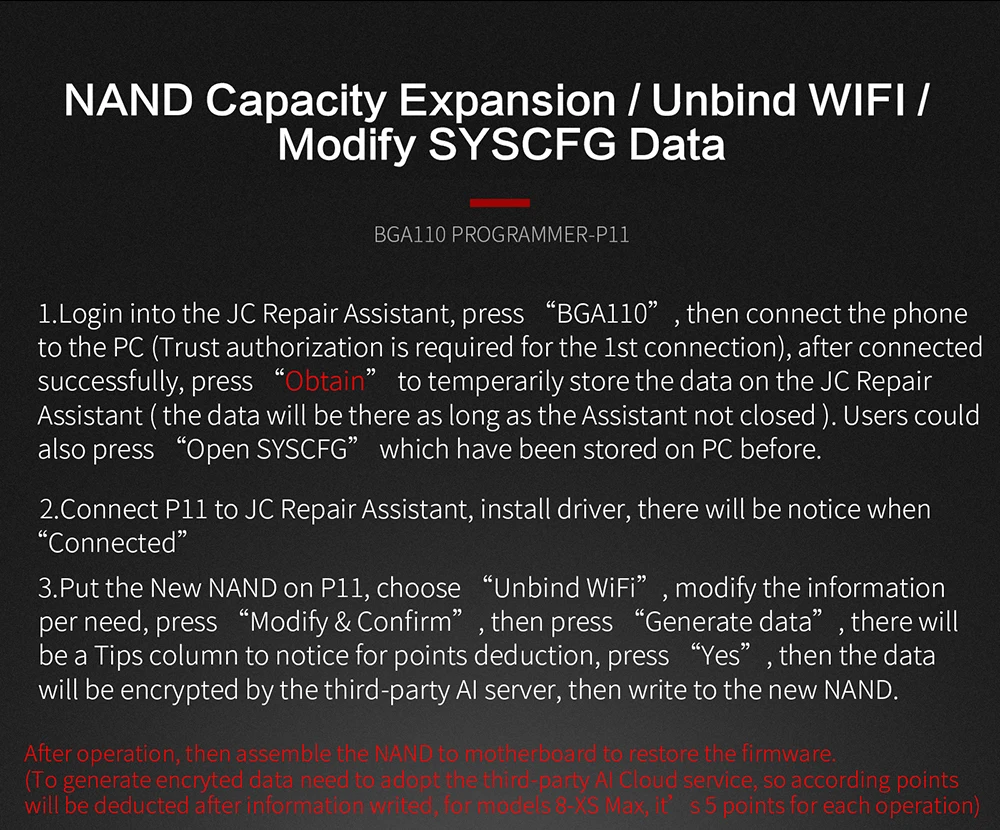 NAND Capacity Expansion / Unbind WIFI / Modify SYSCFG Data

BGA110 PROGRAMMER-P11

1.Login into the JC Repair Assistant, press “BGA110”, then connect the phone to the PC (Trust authorization is required for the 1st connection), after connected successfully, press “Obtain” to temperarily store the data on the JC Repair Assistant ( the data will be there as long as the Assistant not closed ). Users could also press “Open SYSCFG” which have been stored on PC before.

2.Connect P11 to JC Repair Assistant, install driver, there will be notice when “Connected”

3.Put the New NAND on P11, choose “Unbind WiFi”, modify the information per need, press “Modify & Confirm”, then press “Generate data”, there will be a Tips column to notice for points deduction, press “Yes”, then the data will be encrypted by the third-party AI server, then write to the new NAND.

After operation, then assemble the NAND to motherboard to restore the firmware.
(To generate encryted data need to adopt the third-party AI Cloud service, so according points will be deducted after information writed, for models 8-XS Max, it’s 5 points for each operation)